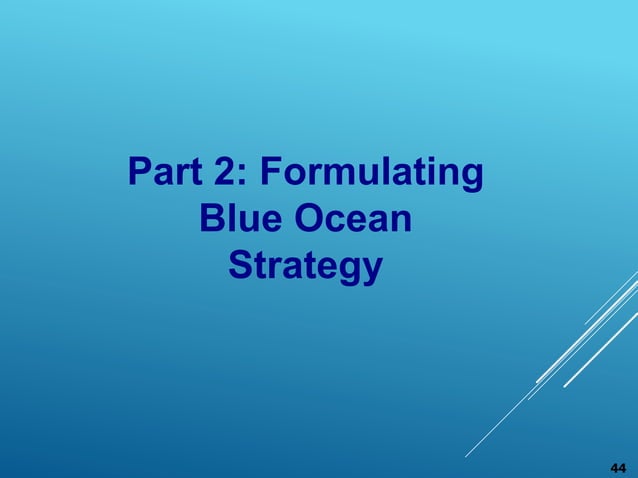 Part 2: Formulating Blue Ocean Strategy

44